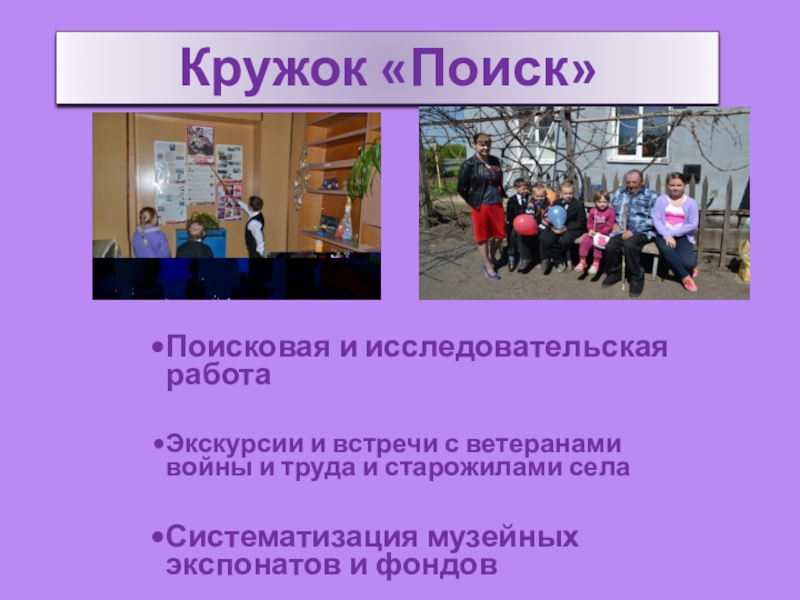 Кружок «Поиск»

•Поисковая и исследовательская работа

•Экскурсии и встречи с ветеранами войны и труда и старожилами села

•Систематизация музейных экспонатов и фондов